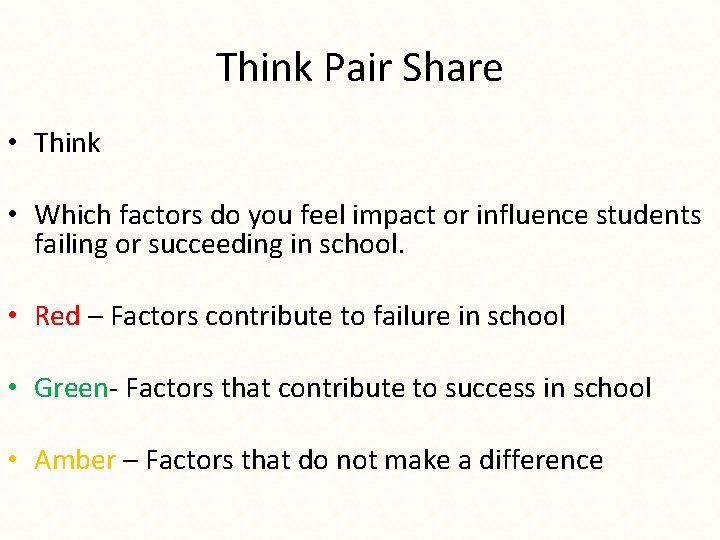 Think Pair Share

• Think

• Which factors do you feel impact or influence students failing or succeeding in school.

• Red – Factors contribute to failure in school

• Green- Factors that contribute to success in school

• Amber – Factors that do not make a difference